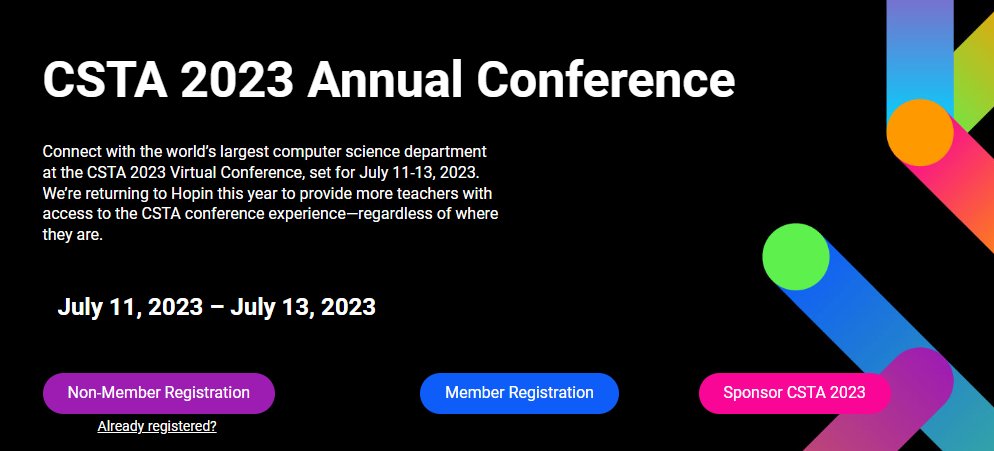 CSTA 2023 Annual Conference

Connect with the world's largest computer science department at the CSTA 2023 Virtual Conference, set for July 11-13, 2023. We're returning to Hopin this year to provide more teachers with access to the CSTA conference experience—regardless of where they are.

July 11, 2023 – July 13, 2023

Non-Member Registration

Already registered?

Member Registration

Sponsor CSTA 2023